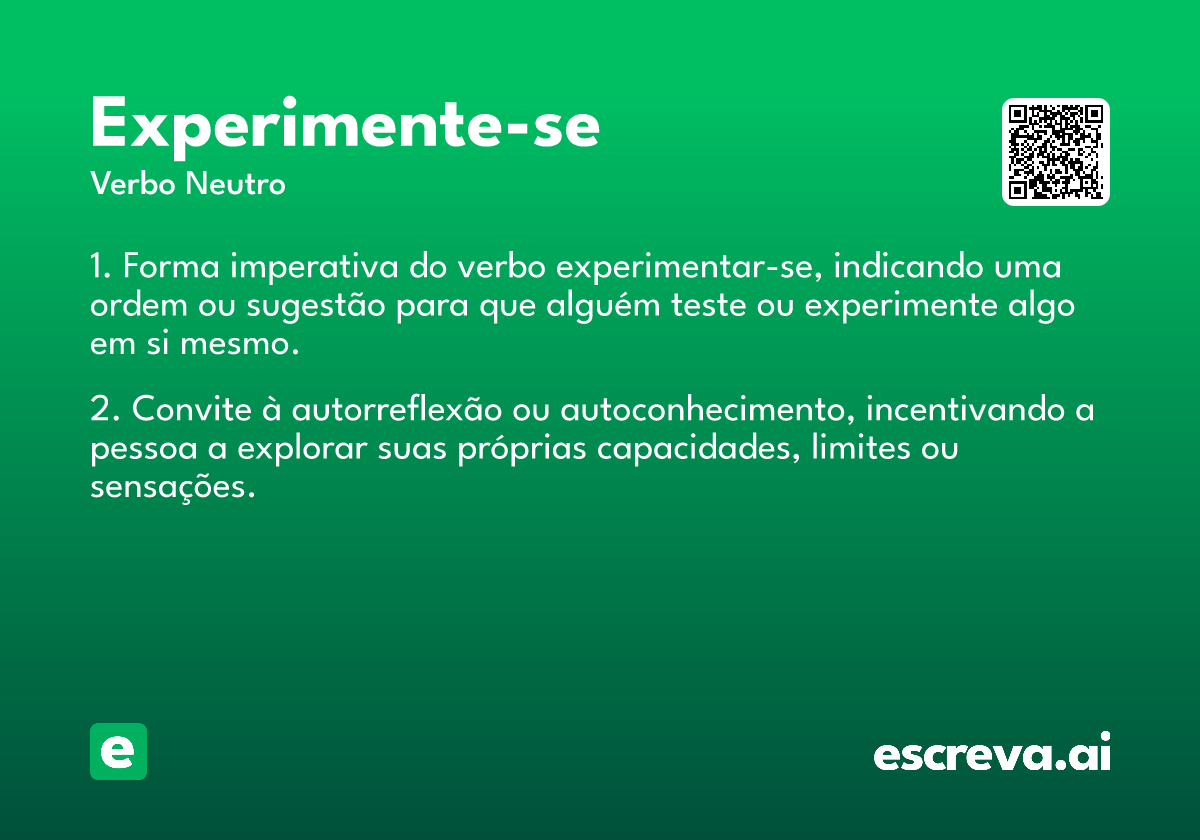 Experimente-se
Verbo Neutro

1. Forma imperativa do verbo experimentar-se, indicando uma ordem ou sugestão para que alguém teste ou experimente algo em si mesmo.

2. Convite à autorreflexão ou autoconhecimento, incentivando a pessoa a explorar suas próprias capacidades, limites ou sensações.

e

escreva.ai